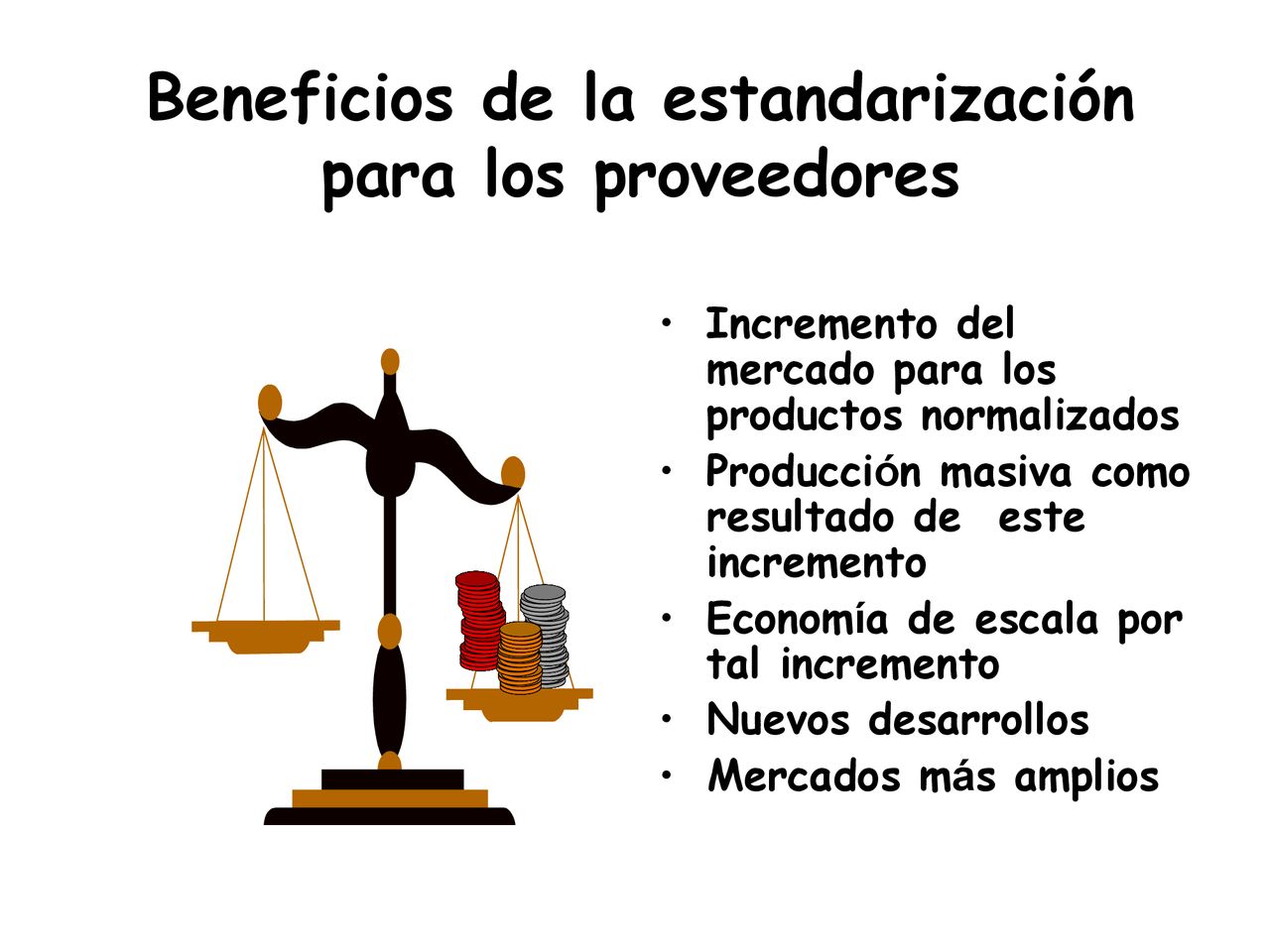 Beneficios de la estandarización para los proveedores

• Incremento del mercado para los productos normalizados
• Producción masiva como resultado de este incremento
• Economía de escala por tal incremento
• Nuevos desarrollos
• Mercados más amplios